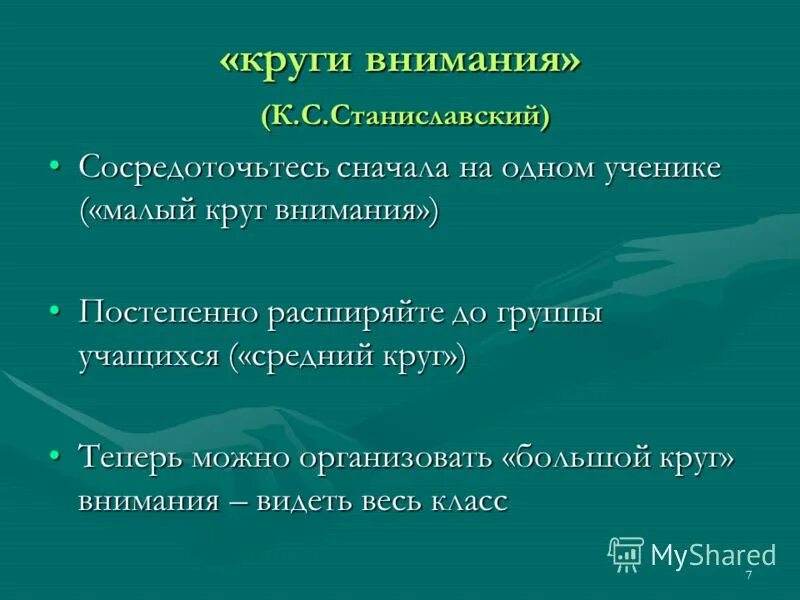 «круги внимания»
(К.С.Станиславский)

• Сосредоточьтесь сначала на одном ученике («малый круг внимания»)

• Постепенно расширяйте до группы учащихся («средний круг»)

• Теперь можно организовать «большой круг» внимания – видеть весь класс

MyShared

7